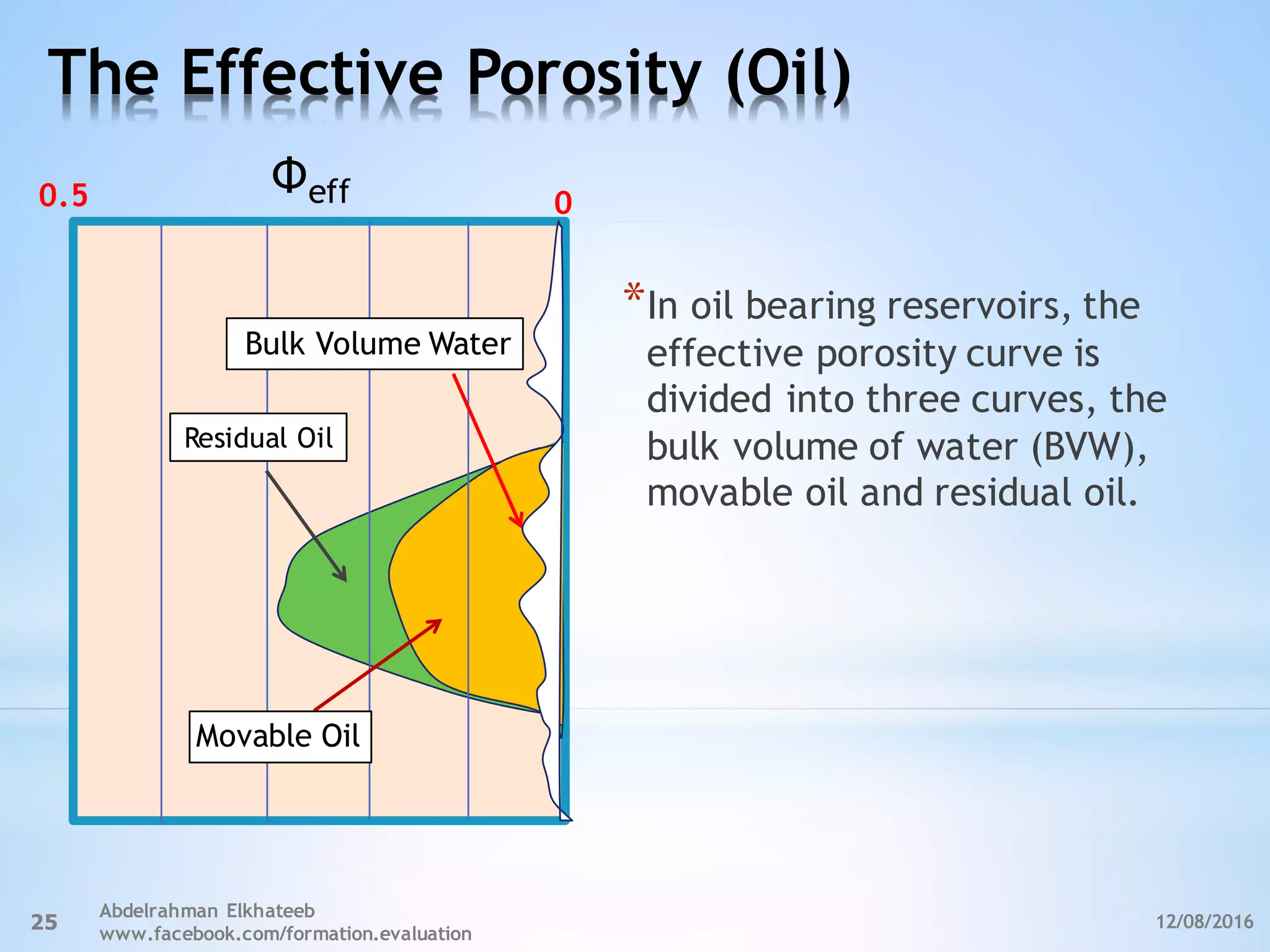 The Effective Porosity (Oil)

0.5

$\Phi_{eff}$

0

Bulk Volume Water

Residual Oil

Movable Oil

*In oil bearing reservoirs, the effective porosity curve is divided into three curves, the bulk volume of water (BVW), movable oil and residual oil.

25

Abdelrahman Elkhateeb
www.facebook.com/formation.evaluation

12/08/2016